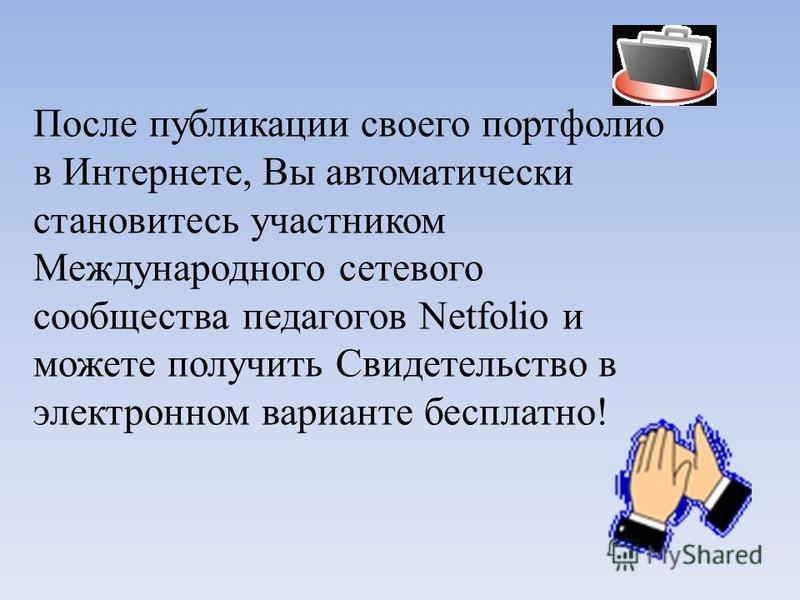 После публикации своего портфолио в Интернете, Вы автоматически становитесь участником Международного сетевого сообщества педагогов Netfolio и можете получить Свидетельство в электронном варианте бесплатно!

MyShared